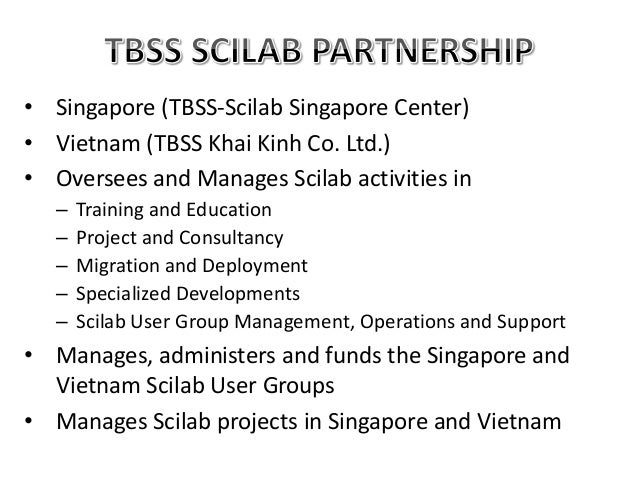 TBSS SCILAB PARTNERSHIP

• Singapore (TBSS-Scilab Singapore Center)
• Vietnam (TBSS Khai Kinh Co. Ltd.)
• Oversees and Manages Scilab activities in
– Training and Education
– Project and Consultancy
– Migration and Deployment
– Specialized Developments
– Scilab User Group Management, Operations and Support
• Manages, administers and funds the Singapore and Vietnam Scilab User Groups
• Manages Scilab projects in Singapore and Vietnam